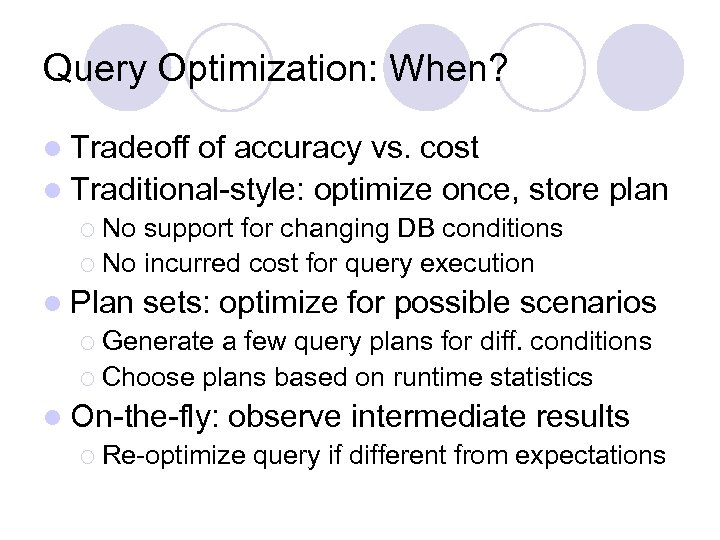 Query Optimization: When?

- Tradeoff of accuracy vs. cost
- Traditional-style: optimize once, store plan
  - No support for changing DB conditions
  - No incurred cost for query execution
- Plan sets: optimize for possible scenarios
  - Generate a few query plans for diff. conditions
  - Choose plans based on runtime statistics
- On-the-fly: observe intermediate results
  - Re-optimize query if different from expectations